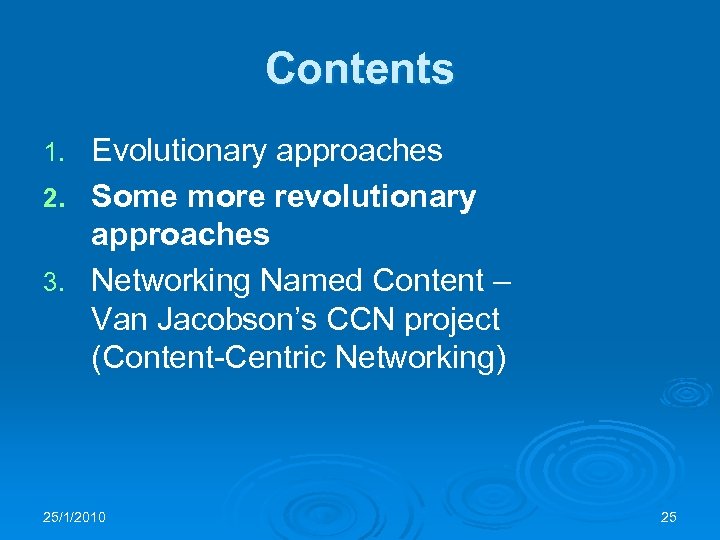 Contents

1. Evolutionary approaches
2. Some more revolutionary approaches
3. Networking Named Content – Van Jacobson’s CCN project (Content-Centric Networking)

25/1/2010

25